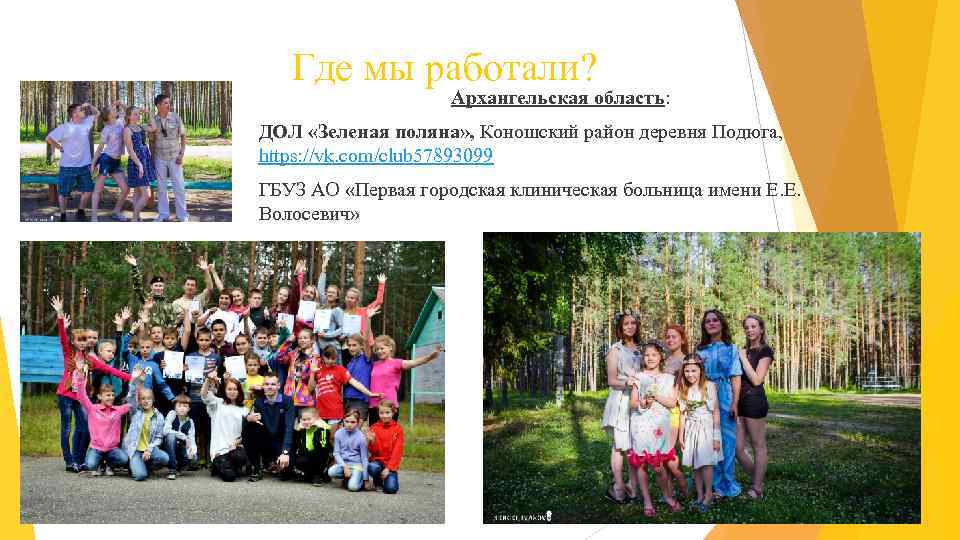 Где мы работали?

Архангельская область:

ДОЛ «Зеленая поляна», Коношский район деревня Подюга, https://vk.com/club57893099

ГБУЗ АО «Первая городская клиническая больница имени Е.Е. Волосевич»